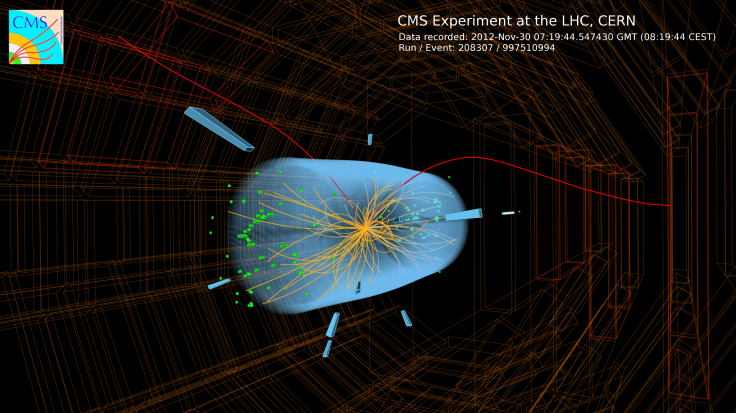 CMS

CMS Experiment at the LHC, CERN
Data recorded: 2012-Nov-30 07:19:44.547430 GMT (08:19:44 CEST)
Run / Event: 208307 / 997510994